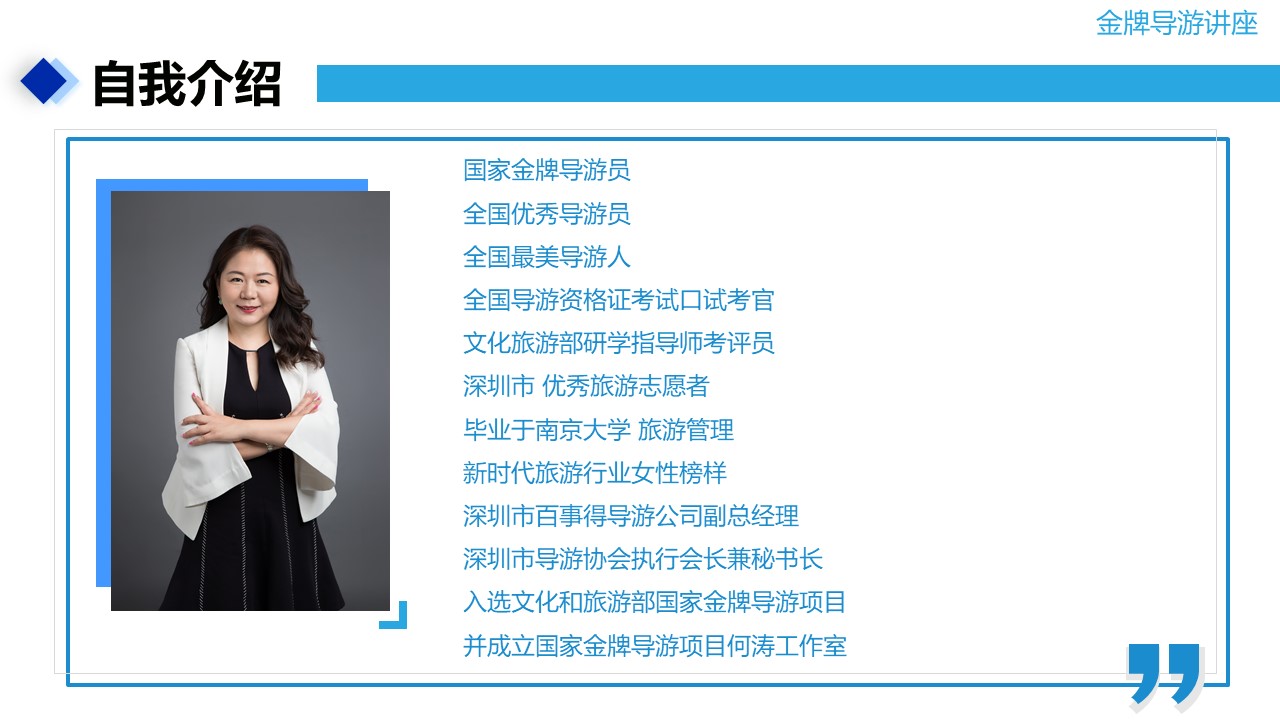 金牌导游讲座

自我介绍

国家金牌导游员
全国优秀导游员
全国最美导游人
全国导游资格证考试口试考官
文化旅游部研学指导师考评员
深圳市 优秀旅游志愿者
毕业于南京大学 旅游管理
新时代旅游行业女性榜样
深圳市百事得导游公司副总经理
深圳市导游协会执行会长兼秘书长
入选文化和旅游部国家金牌导游项目
并成立国家金牌导游项目何涛工作室